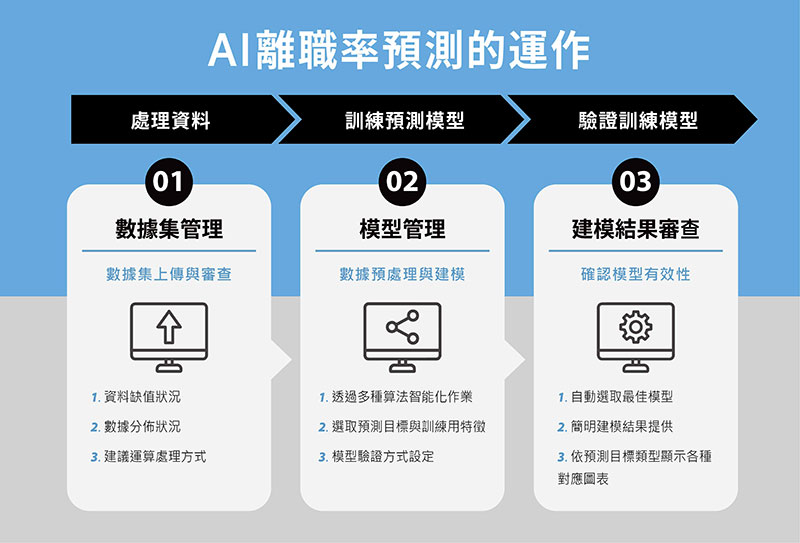 AI離職率預測的運作

處理資料

訓練預測模型

驗證訓練模型

01

數據集管理

數據集上傳與審查

1. 資料缺值狀況

2. 數據分佈狀況

3. 建議運算處理方式

02

模型管理

數據預處理與建模

1. 透過多種算法智能化作業

2. 選取預測目標與訓練用特徵

3. 模型驗證方式設定

03

建模結果審查

確認模型有效性

1. 自動選取最佳模型

2. 簡明建模結果提供

3. 依預測目標類型顯示各種對應圖表